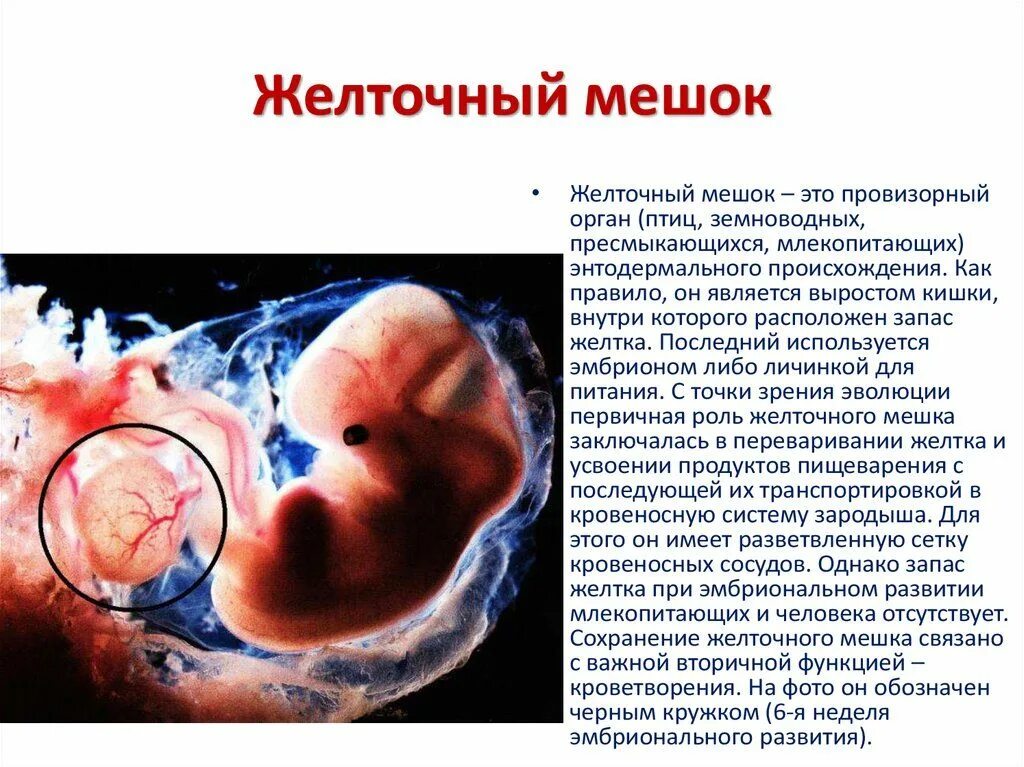 Желточный мешок

• Желточный мешок – это провизорный орган (птиц, земноводных, пресмыкающихся, млекопитающих) энтодермального происхождения. Как правило, он является выростом кишки, внутри которого расположен запас желтка. Последний используется эмбрионом либо личинкой для питания. С точки зрения эволюции первичная роль желточного мешка заключалась в переваривании желтка и усвоении продуктов пищеварения с последующей их транспортировкой в кровеносную систему зародыша. Для этого он имеет разветвленную сетку кровеносных сосудов. Однако запас желтка при эмбриональном развитии млекопитающих и человека отсутствует. Сохранение желточного мешка связано с важной вторичной функцией – кроветворения. На фото он обозначен черным кружком (6-я неделя эмбрионального развития).